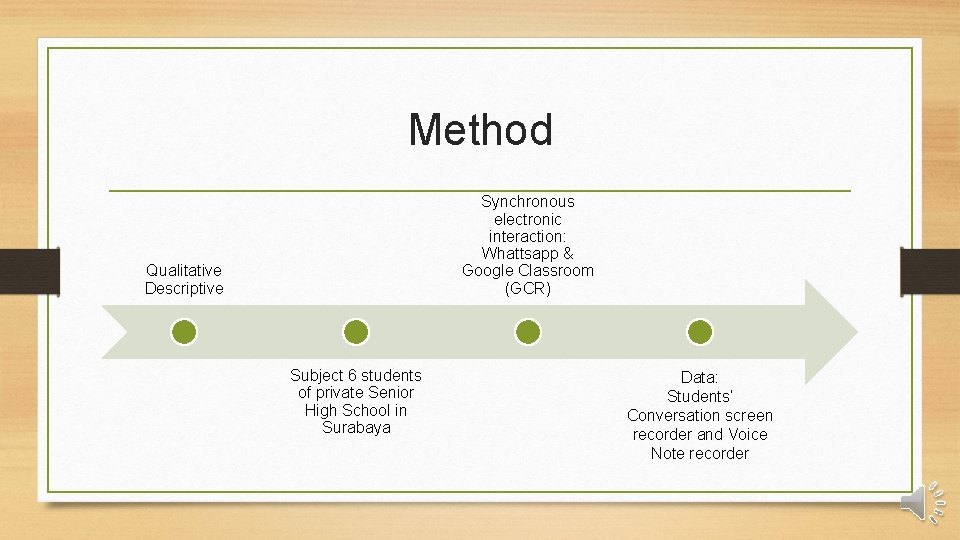 Method

Qualitative Descriptive

Subject 6 students of private Senior High School in Surabaya

Synchronous electronic interaction: Whattsapp & Google Classroom (GCR)

Data: Students' Conversation screen recorder and Voice Note recorder